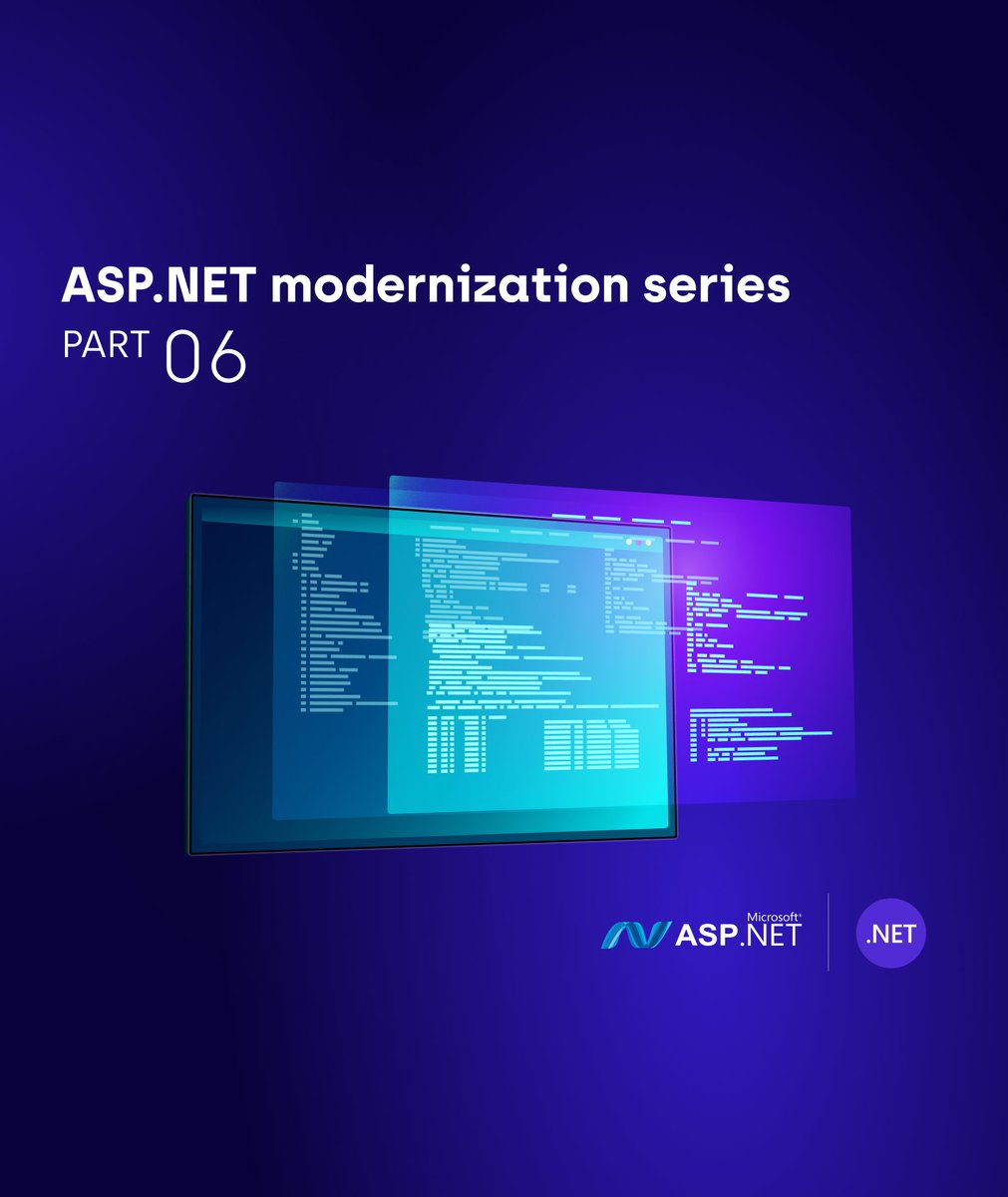 ASP.NET modernization series

PART 06

Microsoft® ASP.NET

.NET